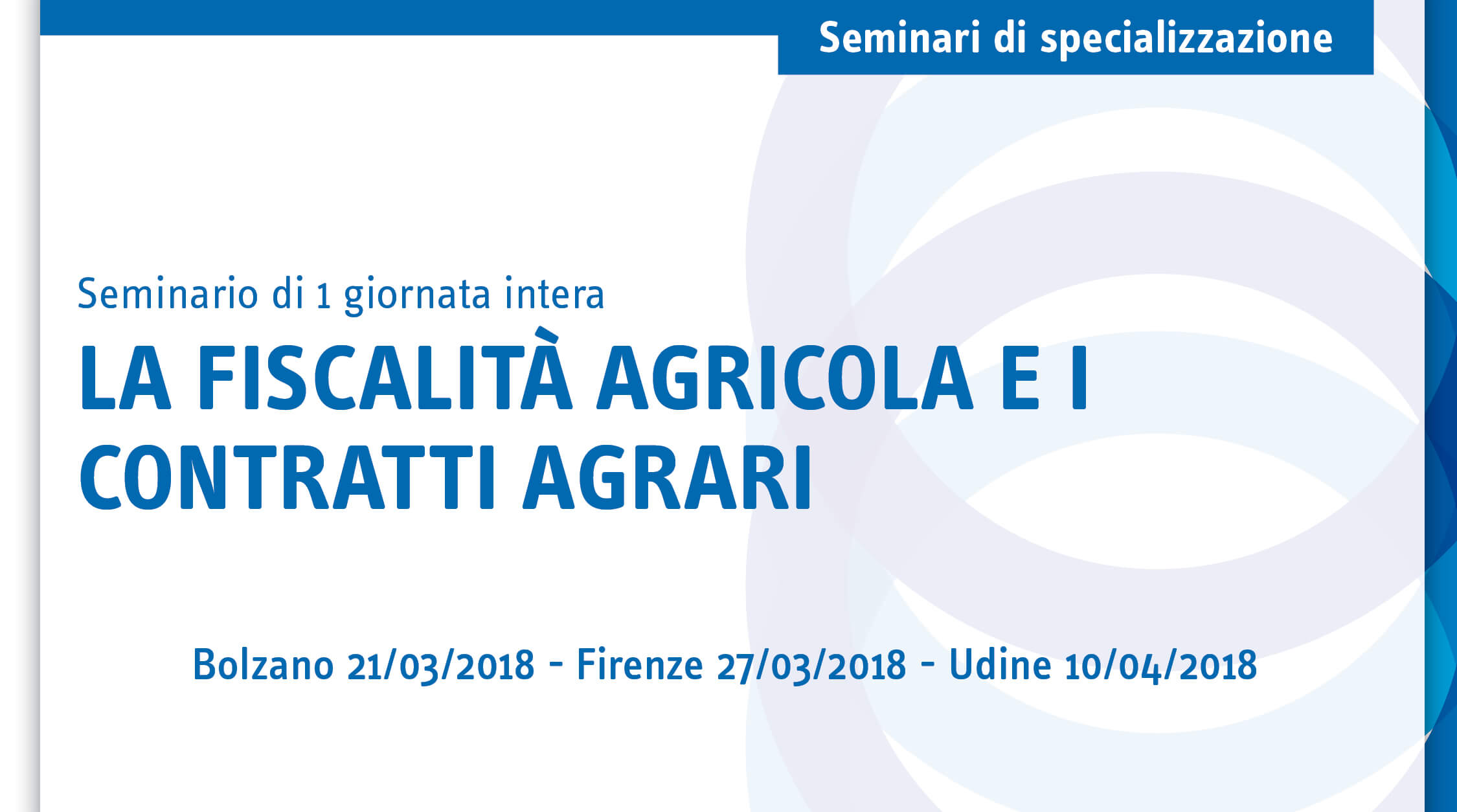 Seminari di specializzazione

Seminario di 1 giornata intera

LA FISCALITÀ AGRICOLA E I CONTRATTI AGRARI

Bolzano 21/03/2018 - Firenze 27/03/2018 - Udine 10/04/2018